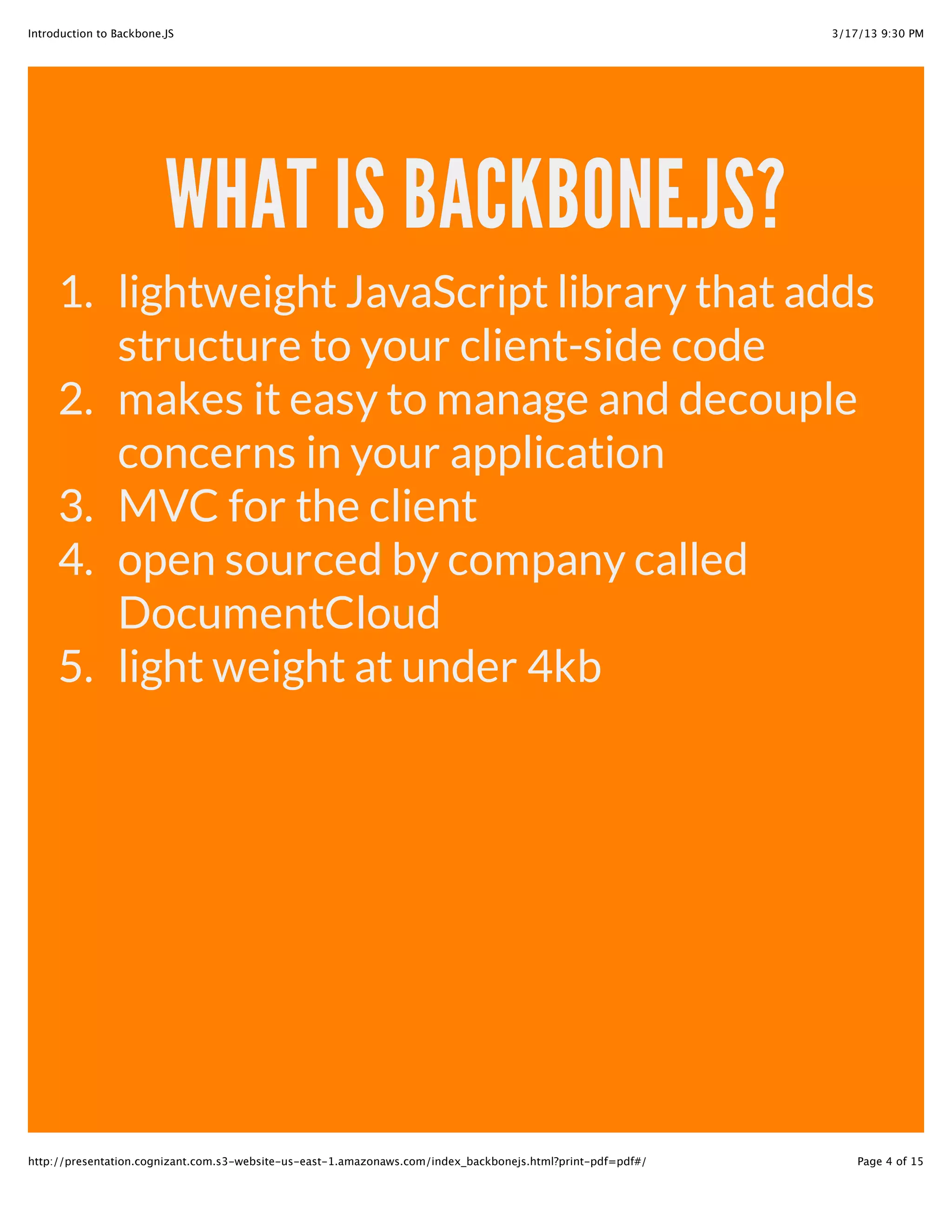 Introduction to Backbone.JS

3/17/13 9:30 PM

WHAT IS BACKBONE.JS?

1. lightweight JavaScript library that adds structure to your client-side code
2. makes it easy to manage and decouple concerns in your application
3. MVC for the client
4. open sourced by company called DocumentCloud
5. light weight at under 4kb

http://presentation.cognizant.com.s3-website-us-east-1.amazonaws.com/index_backbonejs.html?print-pdf=pdf#/

Page 4 of 15